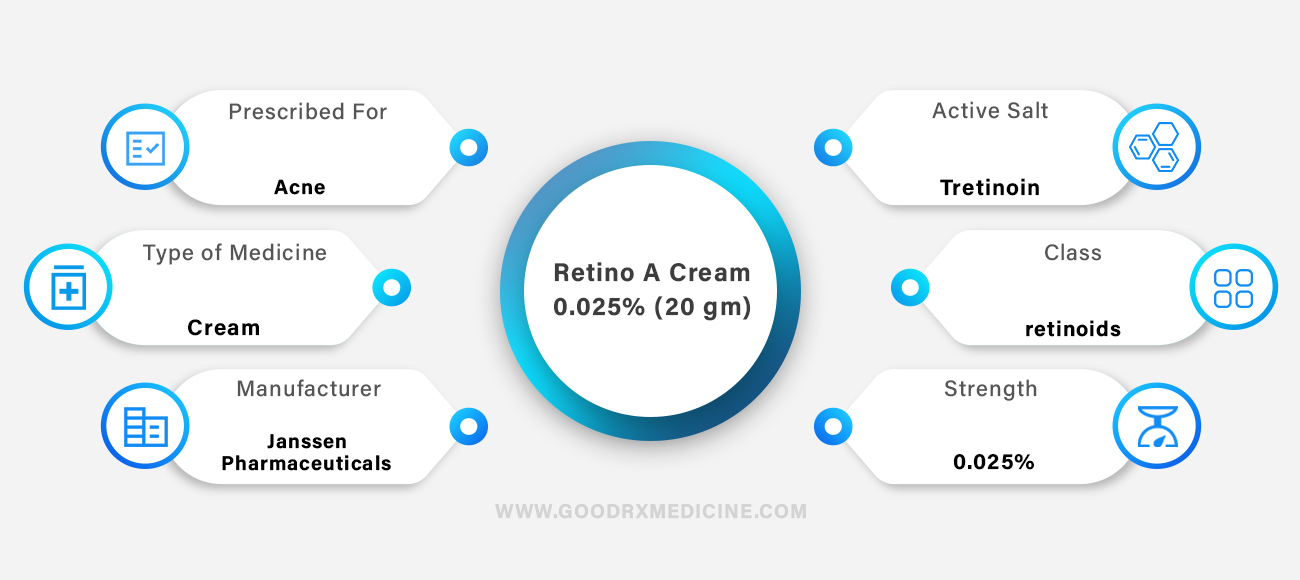 Prescribed For
Acne

Type of Medicine
Cream

Manufacturer
Janssen Pharmaceuticals

Retino A Cream 0.025% (20 gm)

Active Salt
Tretinoin

Class
retinoids

Strength
0.025%

WWW.GOODRXMEDICINE.COM